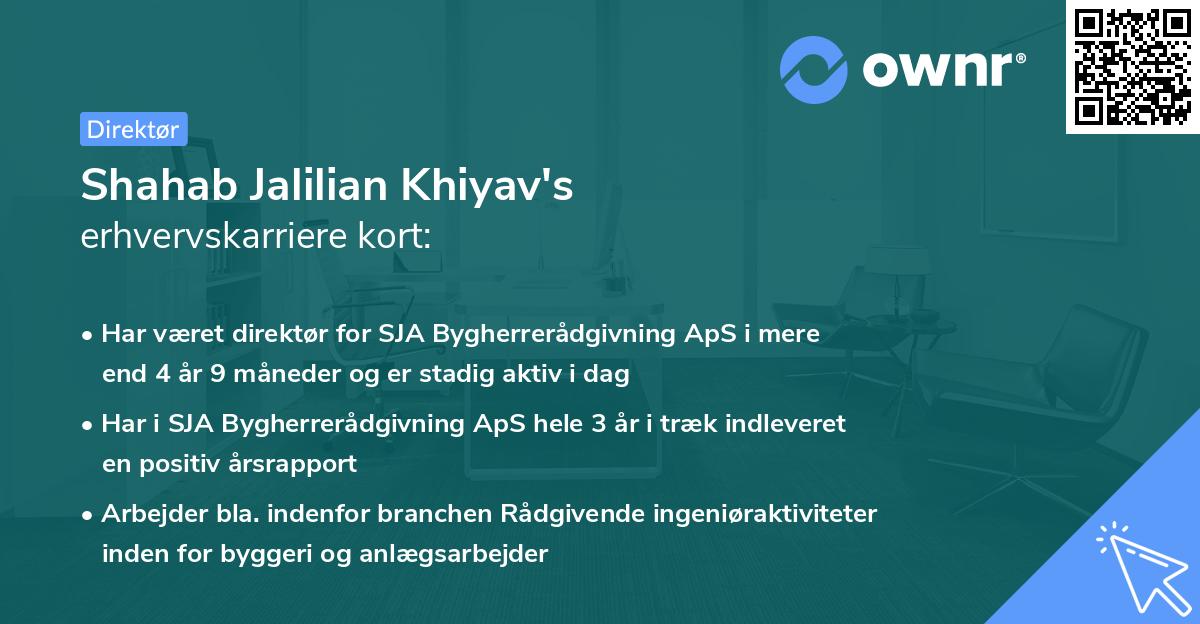 ownr®

Direktør

Shahab Jalilian Khiyav's erhvervskarriere kort:

• Har været direktør for SJA Bygherrerådgivning ApS i mere end 4 år 9 måneder og er stadig aktiv i dag

• Har i SJA Bygherrerådgivning ApS hele 3 år i træk indleveret en positiv årsrapport

• Arbejder bla. indenfor branchen Rådgivende ingeniøraktiviteter inden for byggeri og anlægsarbejder